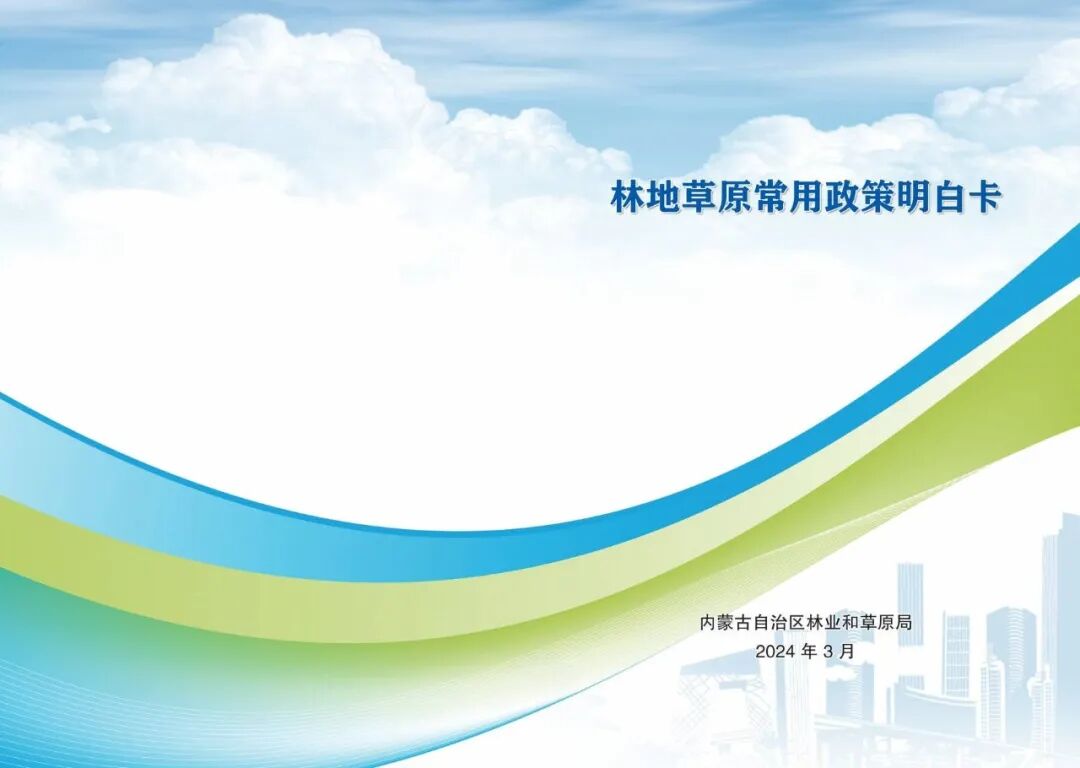 林地草原常用政策明白卡

内蒙古自治区林业和草原局
2024 年 3 月